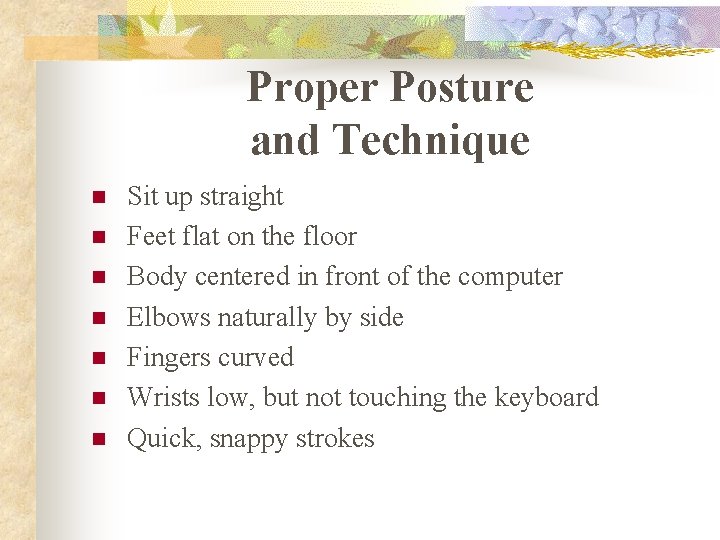 Proper Posture and Technique

- Sit up straight
- Feet flat on the floor
- Body centered in front of the computer
- Elbows naturally by side
- Fingers curved
- Wrists low, but not touching the keyboard
- Quick, snappy strokes